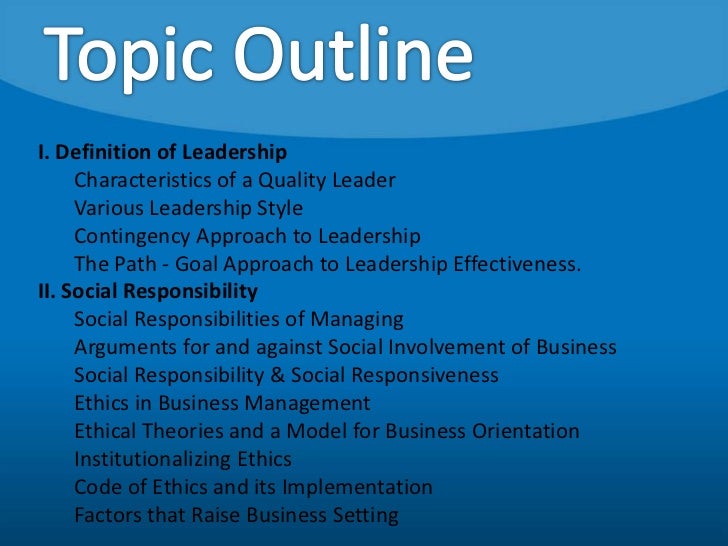 Topic Outline

I. Definition of Leadership
Characteristics of a Quality Leader
Various Leadership Style
Contingency Approach to Leadership
The Path - Goal Approach to Leadership Effectiveness.
II. Social Responsibility
Social Responsibilities of Managing
Arguments for and against Social Involvement of Business
Social Responsibility & Social Responsiveness
Ethics in Business Management
Ethical Theories and a Model for Business Orientation
Institutionalizing Ethics
Code of Ethics and its Implementation
Factors that Raise Business Setting